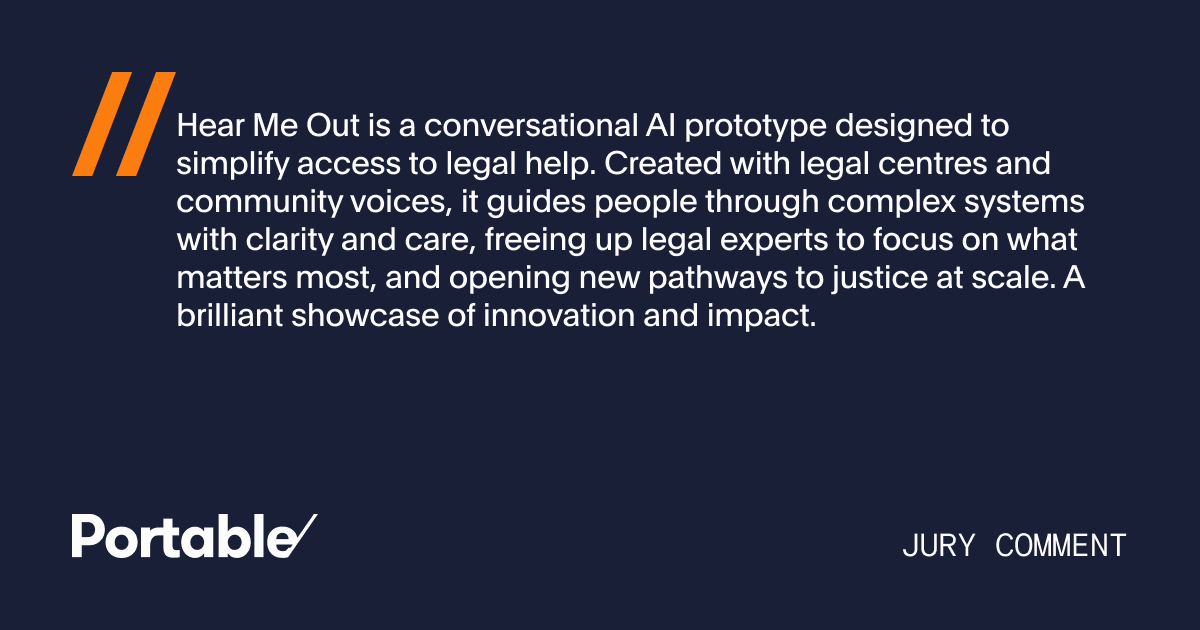 Hear Me Out is a conversational AI prototype designed to simplify access to legal help. Created with legal centres and community voices, it guides people through complex systems with clarity and care, freeing up legal experts to focus on what matters most, and opening new pathways to justice at scale. A brilliant showcase of innovation and impact.

Portable

JURY COMMENT